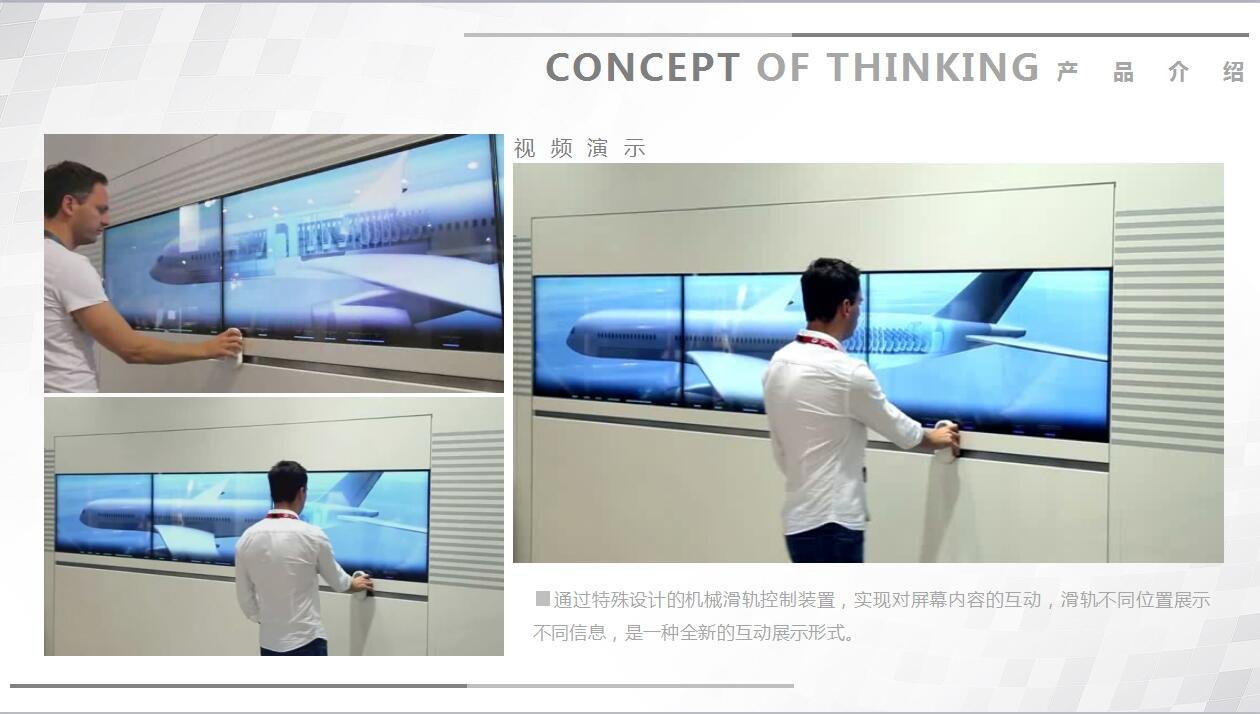 CONCEPT OF THINKING 产 品 介 绍

视 频 演 示

■通过特殊设计的机械滑轨控制装置，实现对屏幕内容的互动，滑轨不同位置展示不同信息，是一种全新的互动展示形式。